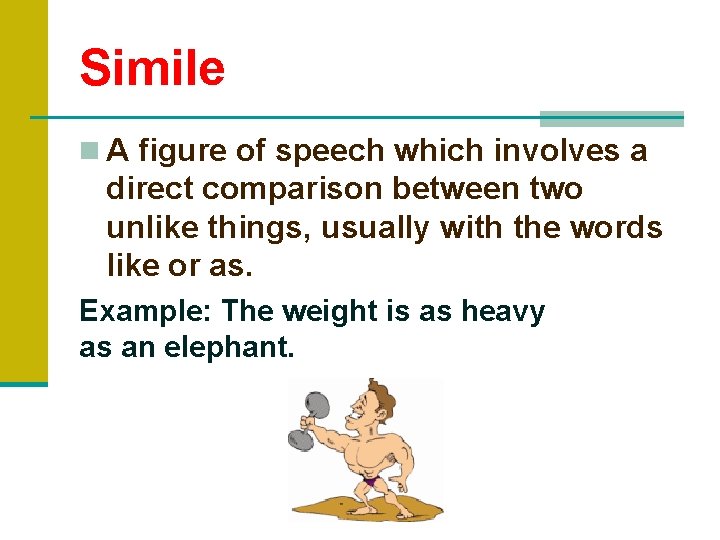 Simile

A figure of speech which involves a direct comparison between two unlike things, usually with the words like or as.

Example: The weight is as heavy as an elephant.